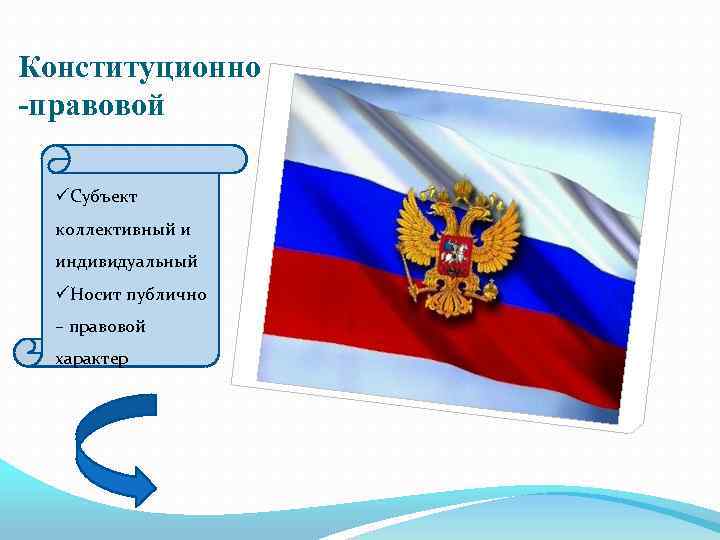 Конституционно -правовой

✓Субъект коллективный и индивидуальный
✓Носит публично – правовой характер